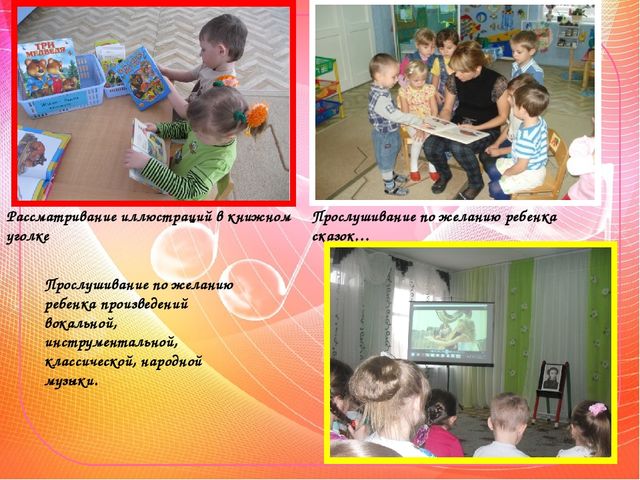 ТРИ МЕДВЕДЯ

Рассматривание иллюстраций в книжном уголке

Прослушивание по желанию ребенка сказок…

Прослушивание по желанию ребенка произведений вокальной, инструментальной, классической, народной музыки.